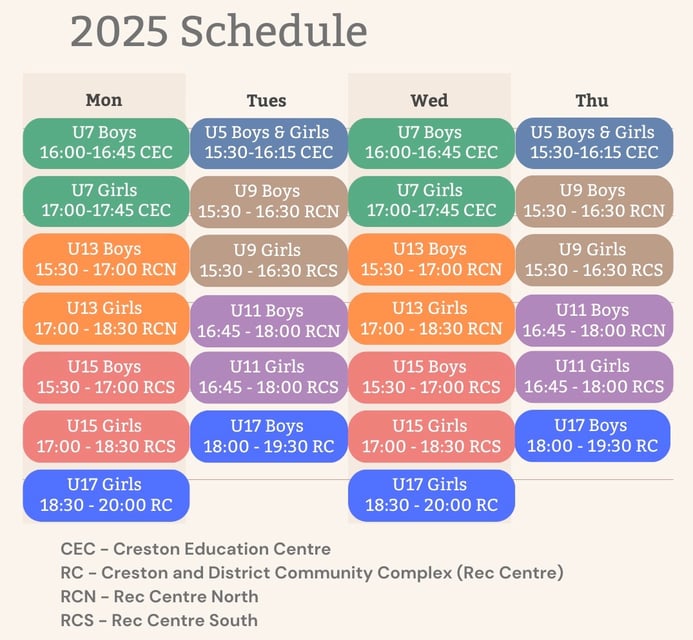 2025 Schedule

| Mon | Tues | Wed | Thu |
|---|---|---|---|
| U7 Boys 16:00-16:45 CEC | U5 Boys & Girls 15:30-16:15 CEC | U7 Boys 16:00-16:45 CEC | U5 Boys & Girls 15:30-16:15 CEC |
| U7 Girls 17:00-17:45 CEC | U9 Boys 15:30 - 16:30 RCN | U7 Girls 17:00-17:45 CEC | U9 Boys 15:30 - 16:30 RCN |
| U13 Boys 15:30 - 17:00 RCN | U9 Girls 15:30 - 16:30 RCS | U13 Boys 15:30 - 17:00 RCN | U9 Girls 15:30 - 16:30 RCS |
| U13 Girls 17:00 - 18:30 RCN | U11 Boys 16:45 - 18:00 RCN | U13 Girls 17:00 - 18:30 RCN | U11 Boys 16:45 - 18:00 RCN |
| U15 Boys 15:30 - 17:00 RCS | U11 Girls 16:45 - 18:00 RCS | U15 Boys 15:30 - 17:00 RCS | U11 Girls 16:45 - 18:00 RCS |
| U15 Girls 17:00 - 18:30 RCS | U17 Boys 18:00 - 19:30 RC | U15 Girls 17:00 - 18:30 RCS | U17 Boys 18:00 - 19:30 RC |
| U17 Girls 18:30 - 20:00 RC | | U17 Girls 18:30 - 20:00 RC | |

CEC - Creston Education Centre
RC - Creston and District Community Complex (Rec Centre)
RCN - Rec Centre North
RCS - Rec Centre South